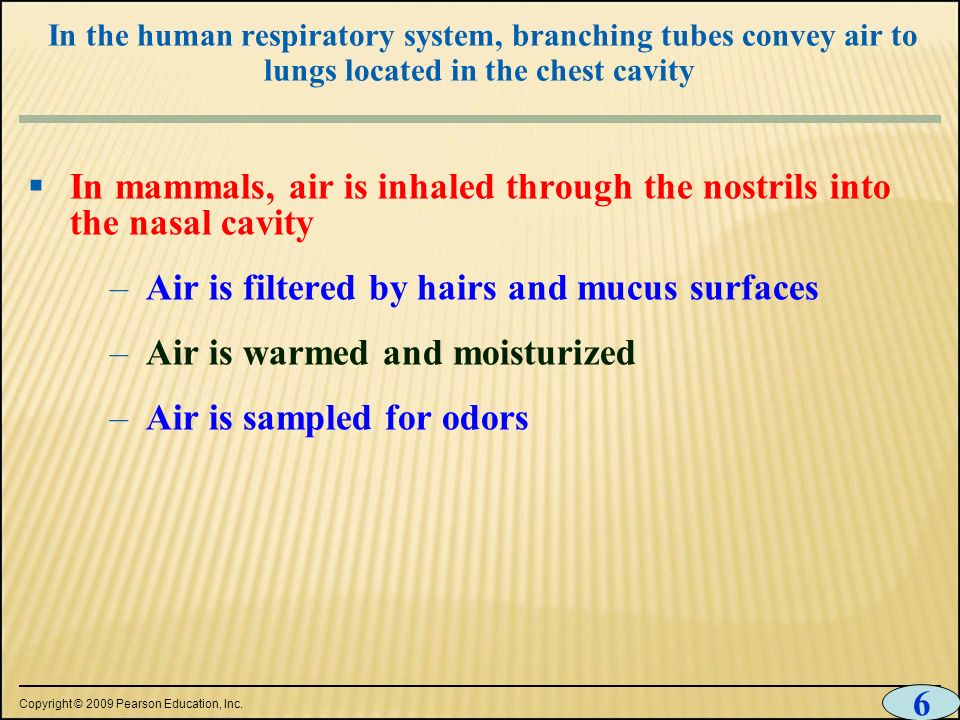 In the human respiratory system, branching tubes convey air to lungs located in the chest cavity

▪ In mammals, air is inhaled through the nostrils into the nasal cavity

– Air is filtered by hairs and mucus surfaces

– Air is warmed and moisturized

– Air is sampled for odors

Copyright © 2009 Pearson Education, Inc.

6